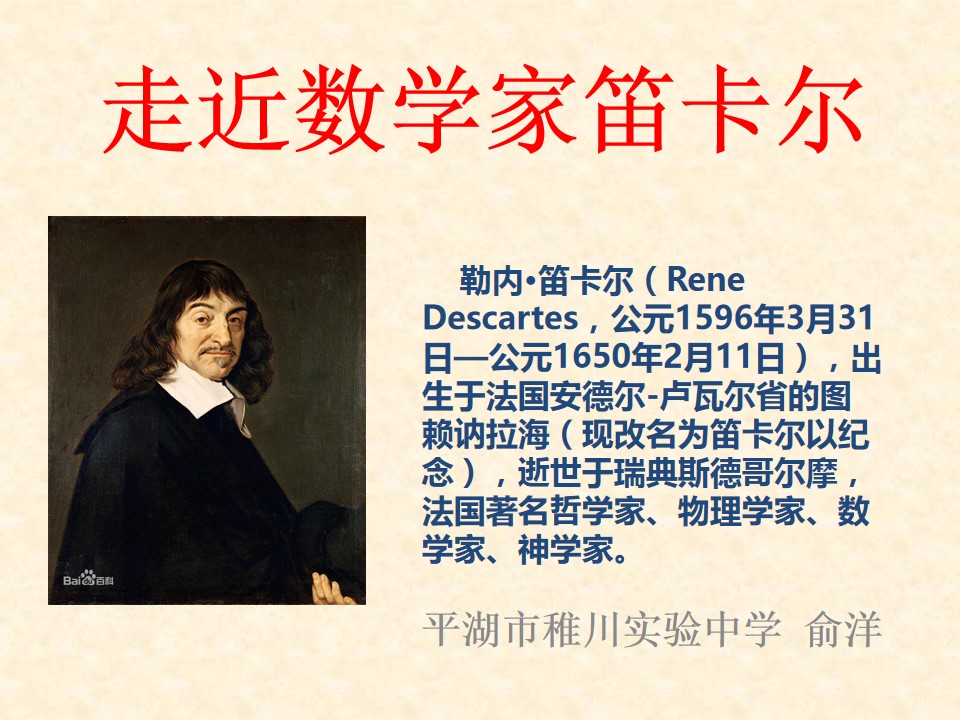 走近数学家笛卡尔

Bai百科

勒内•笛卡尔（Rene Descartes，公元1596年3月31日—公元1650年2月11日），出生于法国安德尔-卢瓦尔省的图赖讷拉海（现改名为笛卡尔以纪念），逝世于瑞典斯德哥尔摩，法国著名哲学家、物理学家、数学家、神学家。

平湖市稚川实验中学 俞洋